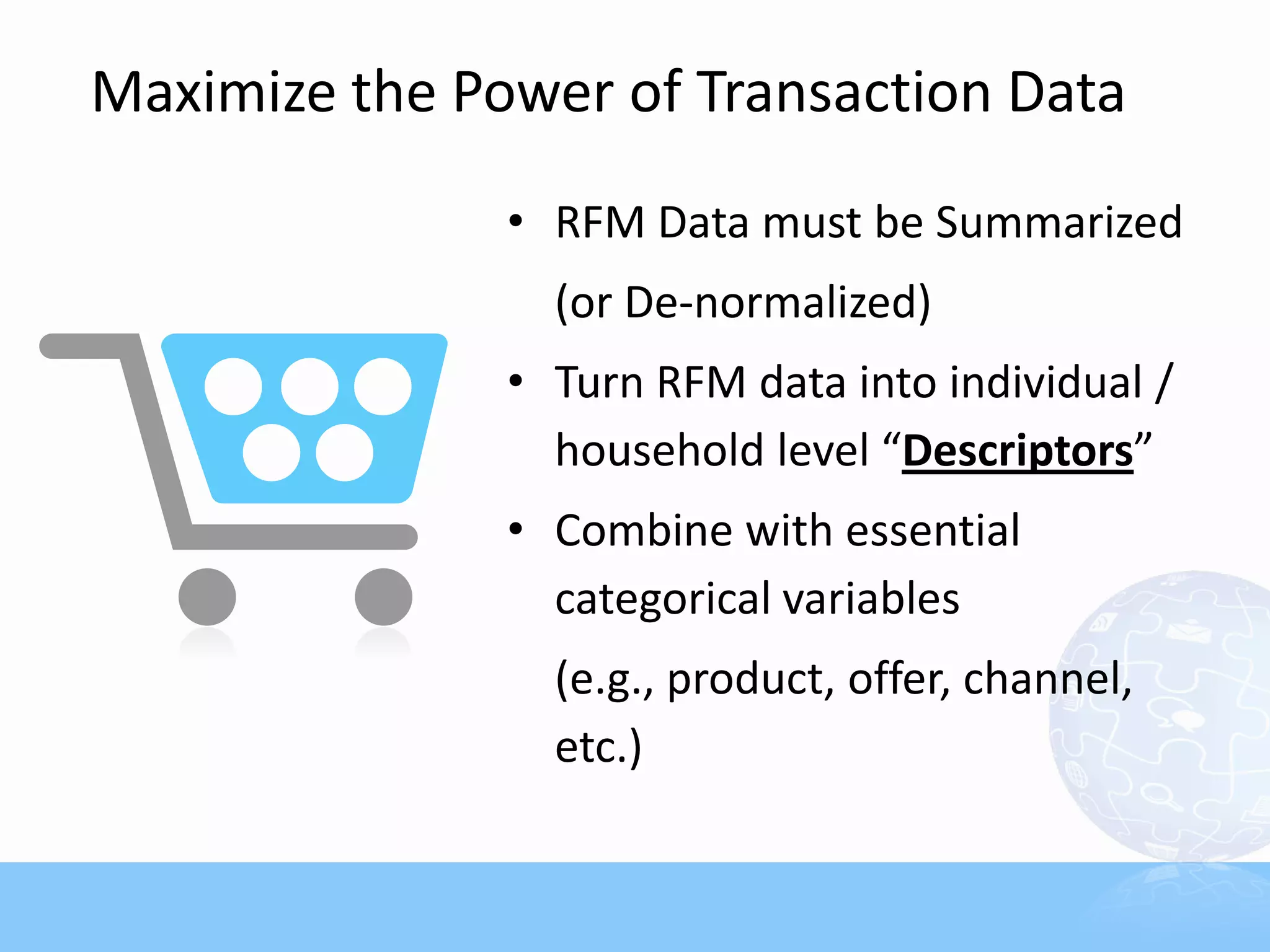 Maximize the Power of Transaction Data

• RFM Data must be Summarized (or De-normalized)

• Turn RFM data into individual / household level “Descriptors”

• Combine with essential categorical variables

(e.g., product, offer, channel, etc.)